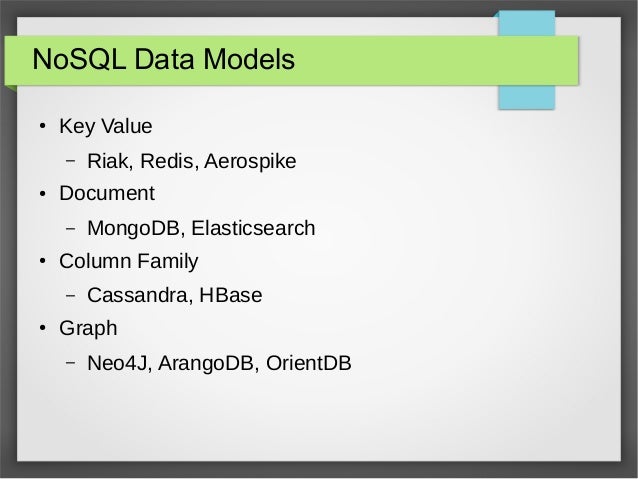 NoSQL Data Models

• Key Value
 – Riak, Redis, Aerospike
• Document
 – MongoDB, Elasticsearch
• Column Family
 – Cassandra, HBase
• Graph
 – Neo4J, ArangoDB, OrientDB